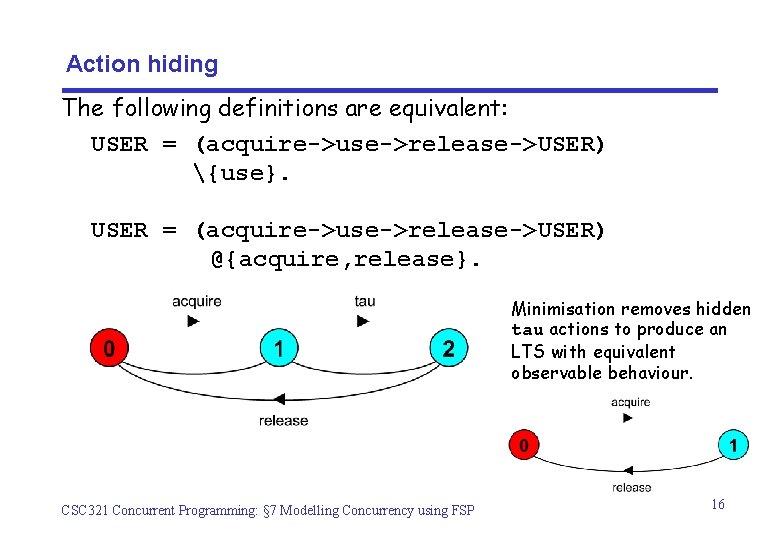 Action hiding

The following definitions are equivalent:

USER = (acquire->use->release->USER)
\{use}.

USER = (acquire->use->release->USER)
@{acquire,release}.

acquire

tau

0

1

2

release

Minimisation removes hidden tau actions to produce an LTS with equivalent observable behaviour.

acquire

0

1

release

CSC321 Concurrent Programming: §7 Modelling Concurrency using FSP

16